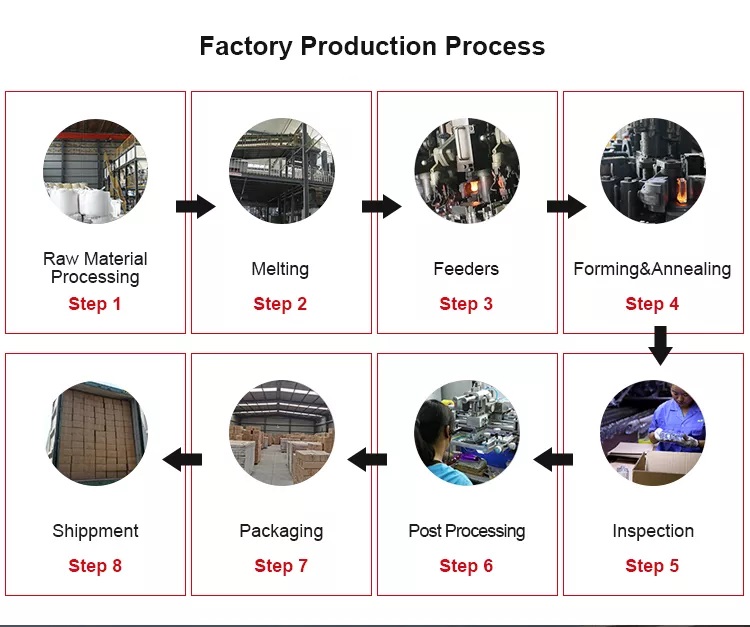 Factory Production Process

Raw Material Processing
Step 1

Melting
Step 2

Feeders
Step 3

Forming&Annealing
Step 4

Inspection
Step 5

Post Processing
Step 6

Packaging
Step 7

Shippment
Step 8